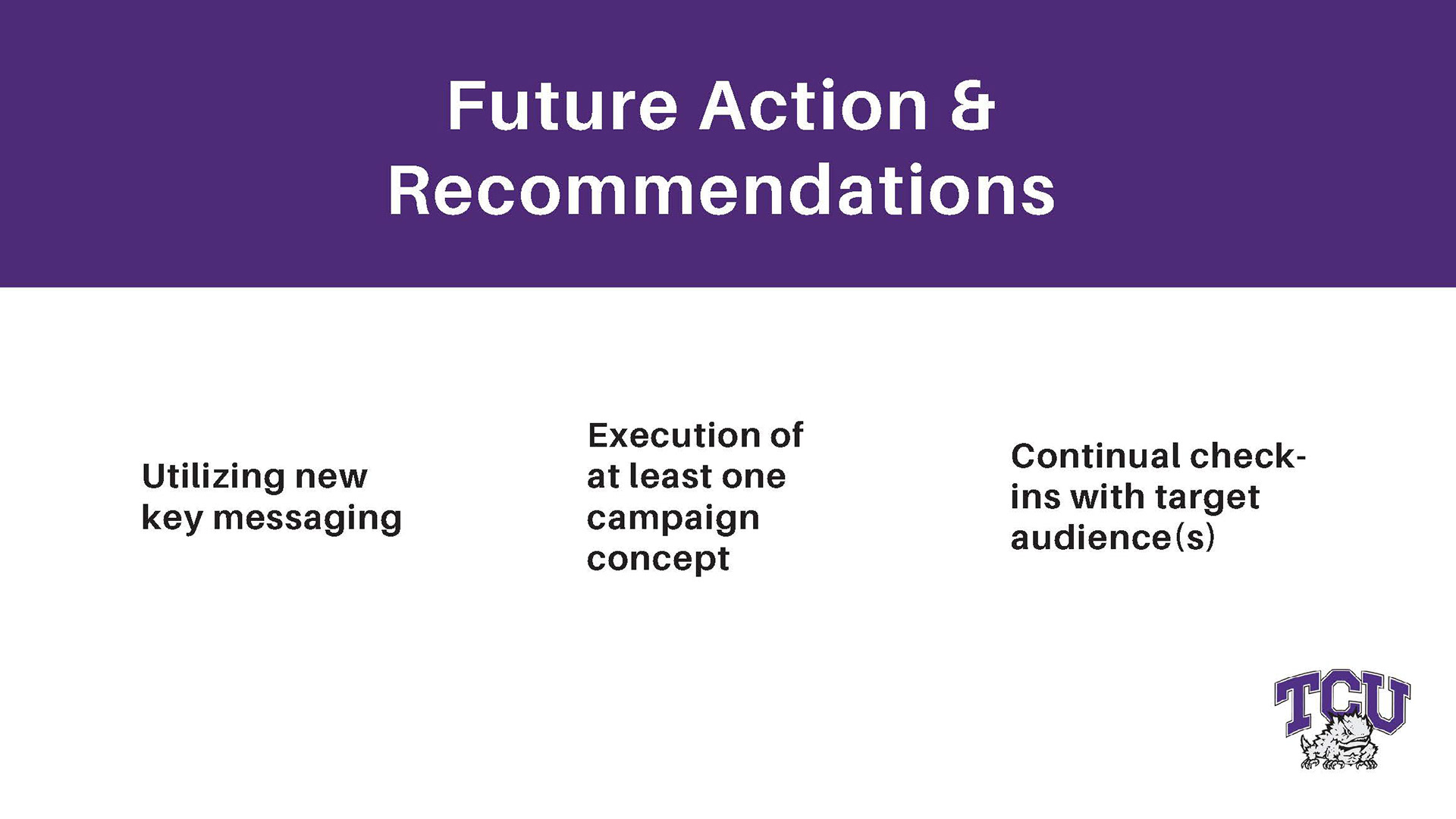 Future Action & Recommendations

Utilizing new key messaging

Execution of at least one campaign concept

Continual check-ins with target audience(s)

TCU